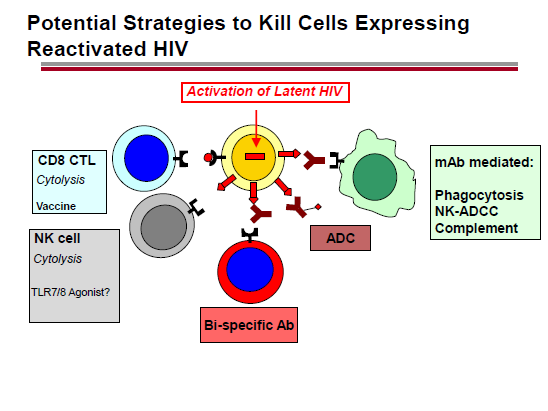 Potential Strategies to Kill Cells Expressing Reactivated HIV

Activation of Latent HIV

CD8 CTL
Cytolysis

Vaccine

NK cell
Cytolysis

TLR7/8 Agonist?

ADC

Bi-specific Ab

mAb mediated:

Phagocytosis
NK-ADCC
Complement